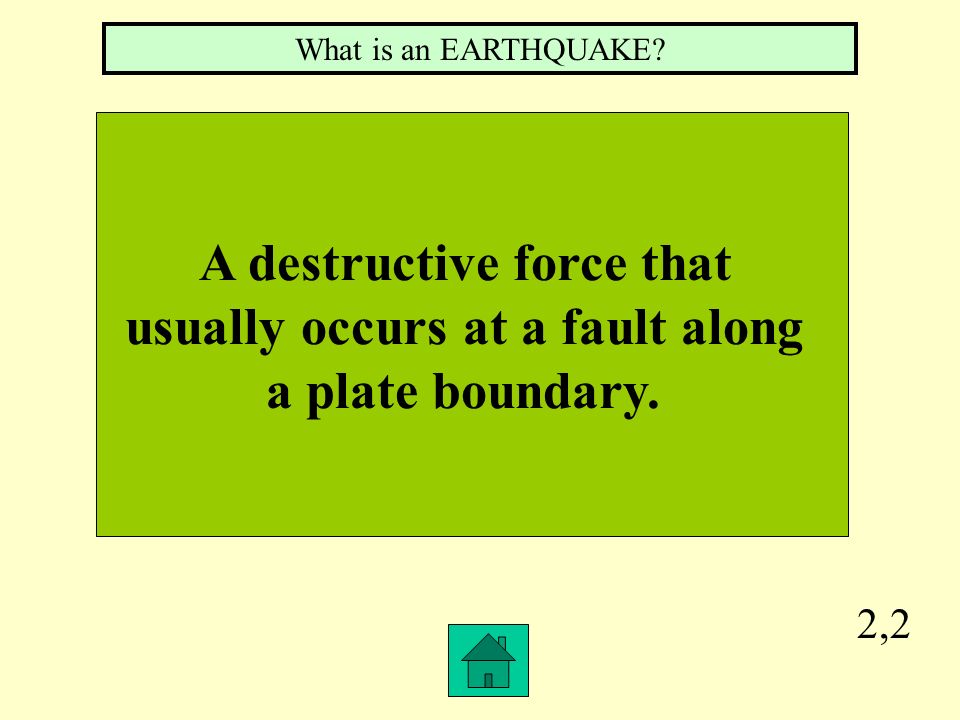 What is an EARTHQUAKE?

A destructive force that usually occurs at a fault along a plate boundary.

2,2